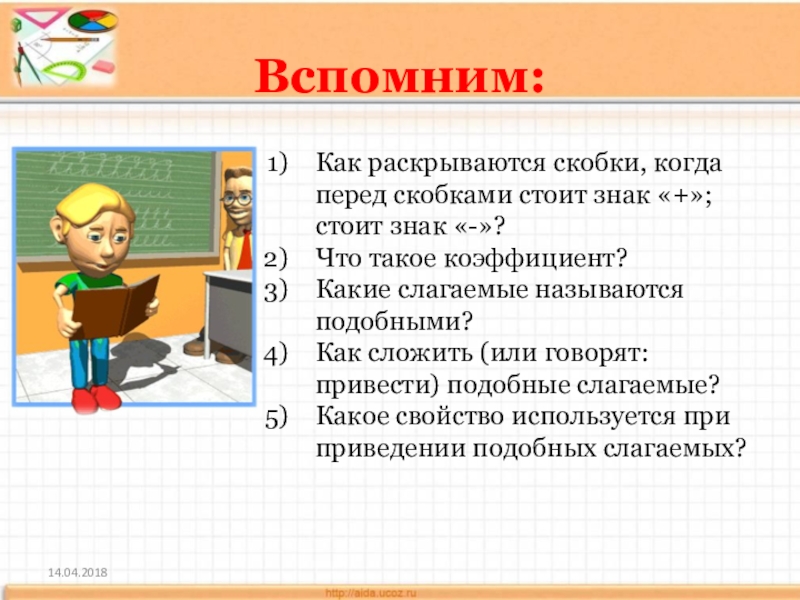 Вспомним:

1) Как раскрываются скобки, когда перед скобками стоит знак «+»; стоит знак «-»?
2) Что такое коэффициент?
3) Какие слагаемые называются подобными?
4) Как сложить (или говорят: привести) подобные слагаемые?
5) Какое свойство используется при приведении подобных слагаемых?

14.04.2018

http://aida.ucoz.ru